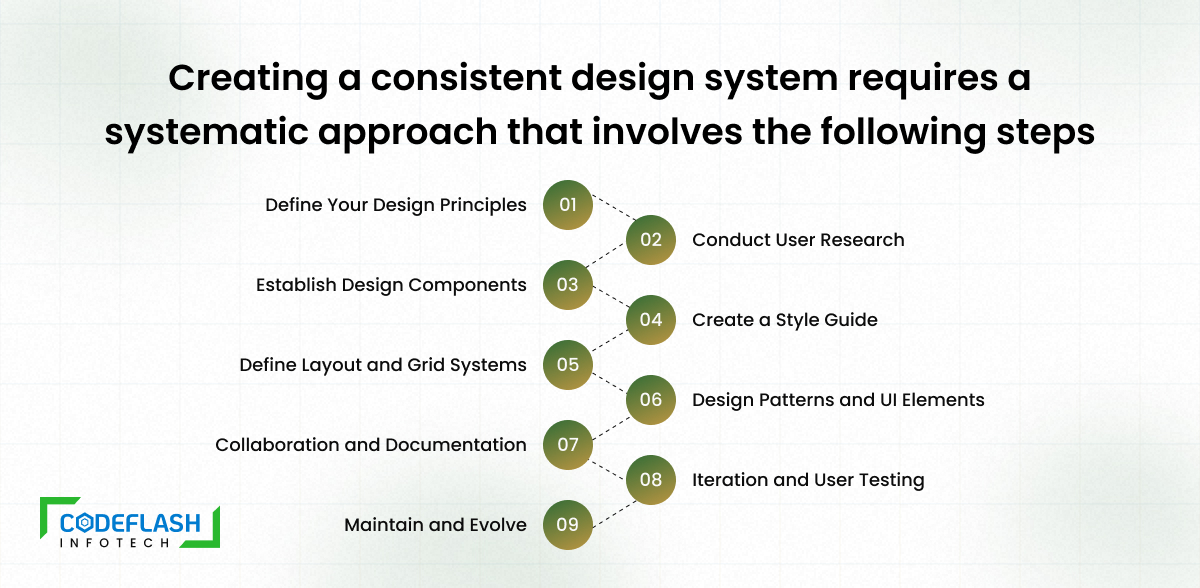 Creating a consistent design system requires a systematic approach that involves the following steps

Define Your Design Principles 01

02 Conduct User Research

Establish Design Components 03

04 Create a Style Guide

Define Layout and Grid Systems 05

06 Design Patterns and UI Elements

Collaboration and Documentation 07

08 Iteration and User Testing

Maintain and Evolve 09

CODEFLASH
INFOTECH